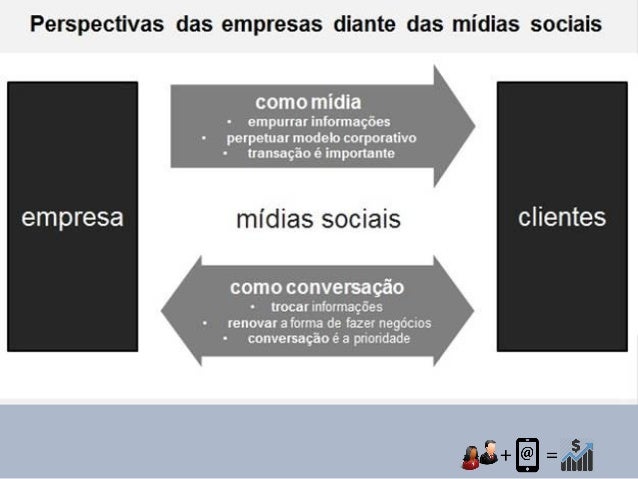 Perspectivas das empresas diante das mídias sociais

empresa

como mídia
• empurrar informações
• perpetuar modelo corporativo
• transação é importante

mídias sociais

como conversação
• trocar informações
• renovar a forma de fazer negócios
• conversação é a prioridade

clientes

+ @ = $